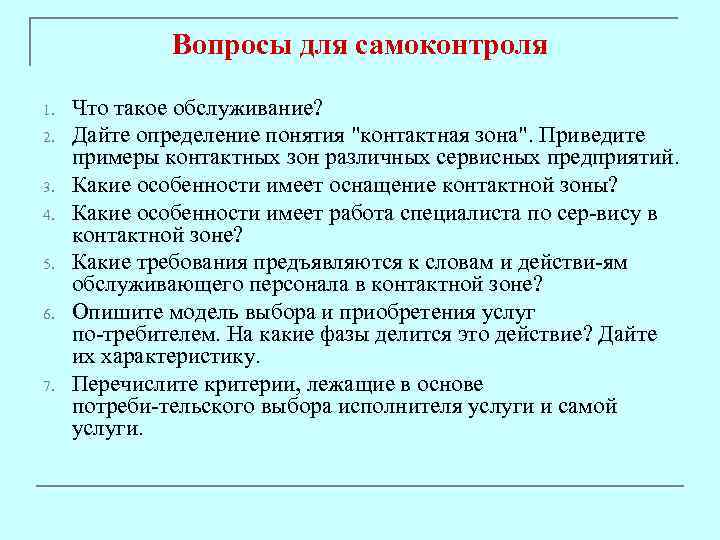 Вопросы для самоконтроля

1. Что такое обслуживание?
2. Дайте определение понятия "контактная зона". Приведите примеры контактных зон различных сервисных предприятий.
3. Какие особенности имеет оснащение контактной зоны?
4. Какие особенности имеет работа специалиста по сер-вису в контактной зоне?
5. Какие требования предъявляются к словам и действи-ям обслуживающего персонала в контактной зоне?
6. Опишите модель выбора и приобретения услуг по-требителем. На какие фазы делится это действие? Дайте их характеристику.
7. Перечислите критерии, лежащие в основе потреби-тельского выбора исполнителя услуги и самой услуги.